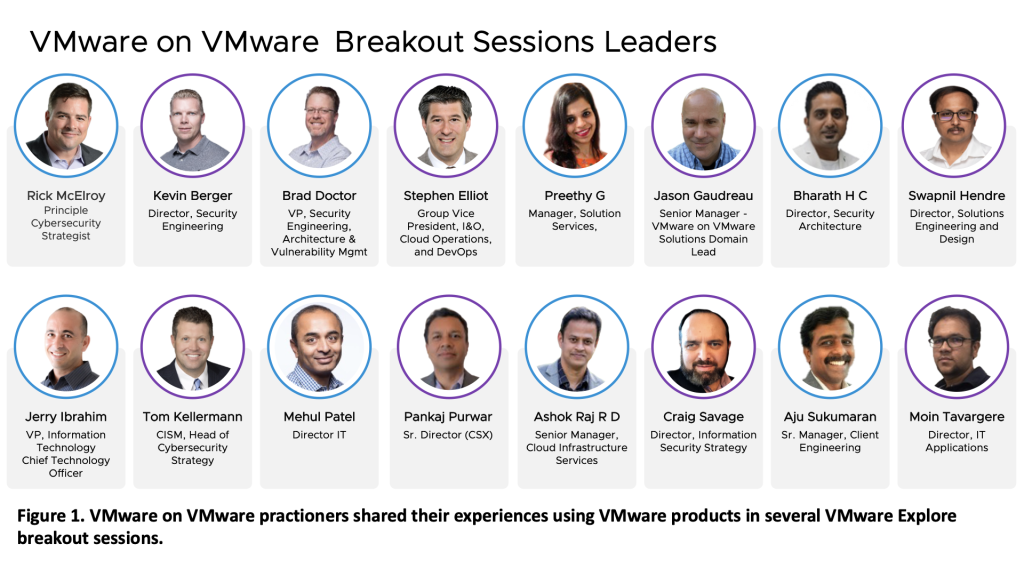 VMware on VMware Breakout Sessions Leaders

Rick McElroy
Principle Cybersecurity Strategist

Kevin Berger
Director, Security Engineering

Brad Doctor
VP, Security Engineering, Architecture & Vulnerability Mgmt

Stephen Elliot
Group Vice President, I&O, Cloud Operations, and DevOps

Preethy G
Manager, Solution Services,

Jason Gaudreau
Senior Manager - VMware on VMware Solutions Domain Lead

Bharath H C
Director, Security Architecture

Swapnil Hendre
Director, Solutions Engineering and Design

Jerry Ibrahim
VP, Information Technology Chief Technology Officer

Tom Kellermann
CISM, Head of Cybersecurity Strategy

Mehul Patel
Director IT

Pankaj Purwar
Sr. Director (CSX)

Ashok Raj R D
Senior Manager, Cloud Infrastructure Services

Craig Savage
Director, Information Security Strategy

Aju Sukumaran
Sr. Manager, Client Engineering

Moin Tavargere
Director, IT Applications

Figure 1. VMware on VMware practioners shared their experiences using VMware products in several VMware Explore breakout sessions.